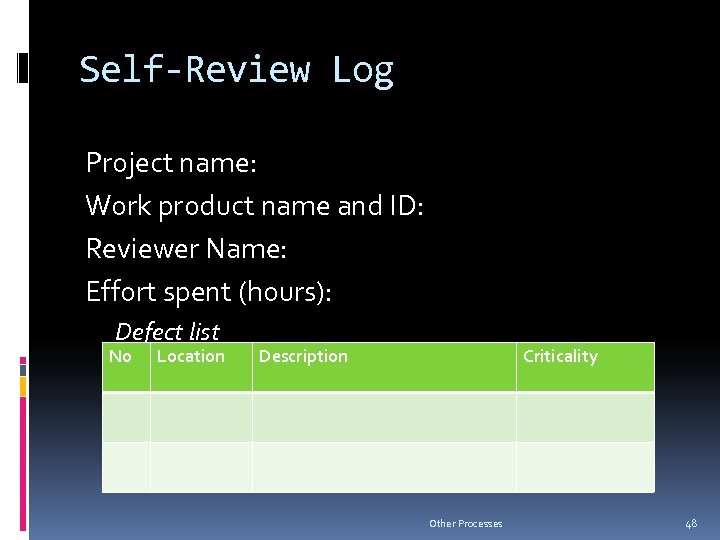 Self-Review Log

Project name:

Work product name and ID:

Reviewer Name:

Effort spent (hours):

Defect list

| No | Location | Description | Criticality |
|---|---|---|---|
| | | | |
| | | | |

Other Processes

48